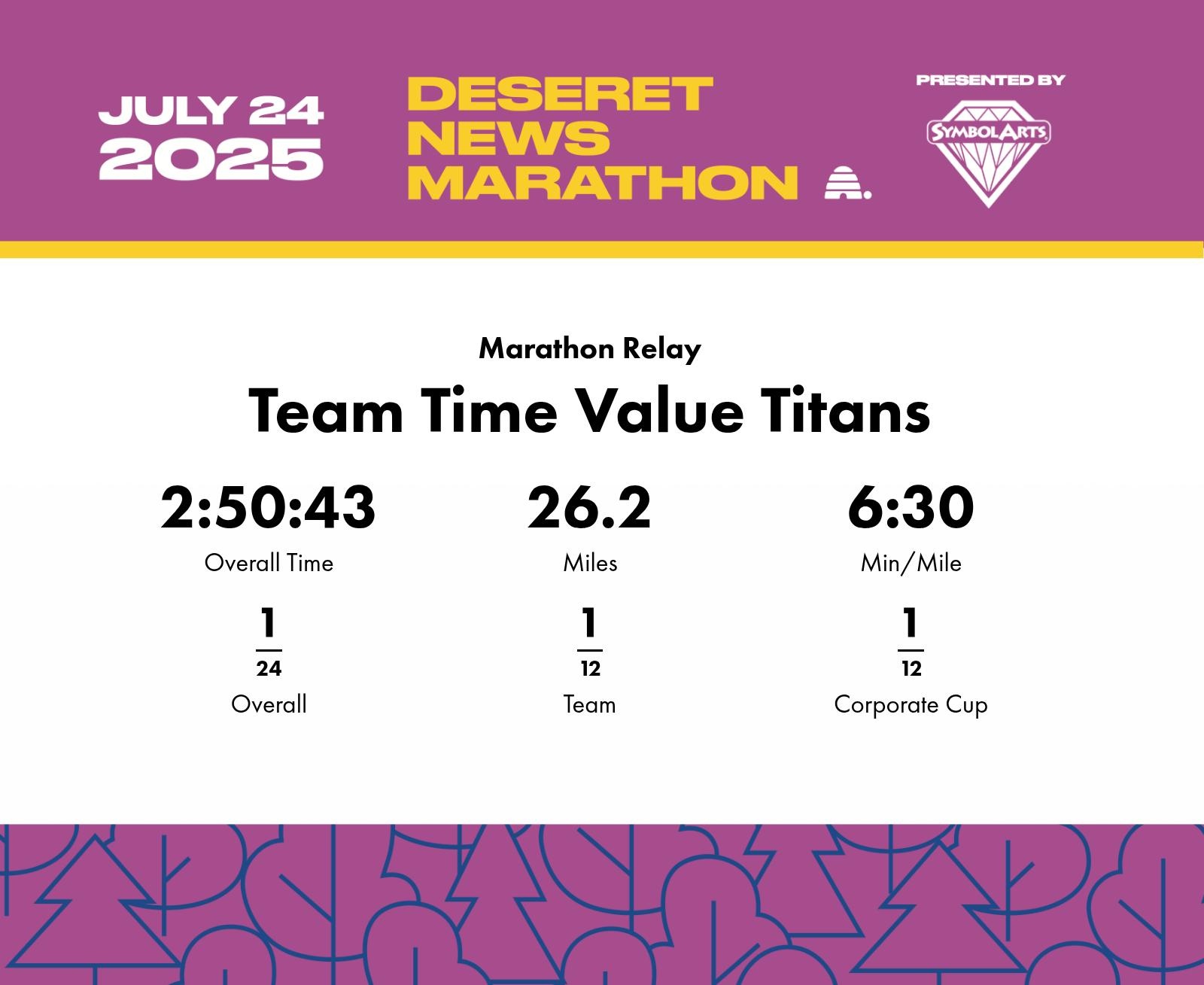 JULY 24
2025

DESERET
NEWS
MARATHON

PRESENTED BY
SYMBOLARTS

Marathon Relay

Team Time Value Titans

2:50:43
Overall Time

26.2
Miles

6:30
Min/Mile

$\frac{1}{24}$
Overall

$\frac{1}{12}$
Team

$\frac{1}{12}$
Corporate Cup